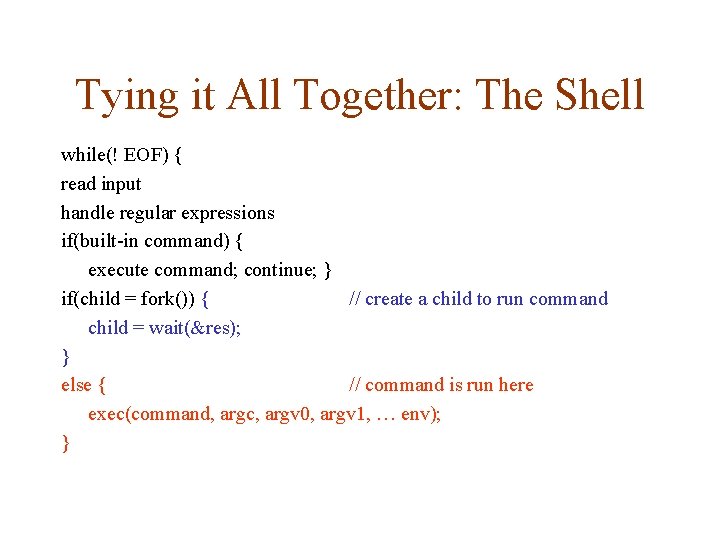 Tying it All Together: The Shell

while(! EOF) {
read input
handle regular expressions
if(built-in command) {
execute command; continue; }
if(child = fork()) { // create a child to run command
child = wait(&res);
}
else { // command is run here
exec(command, argc, argv0, argv1, … env);
}